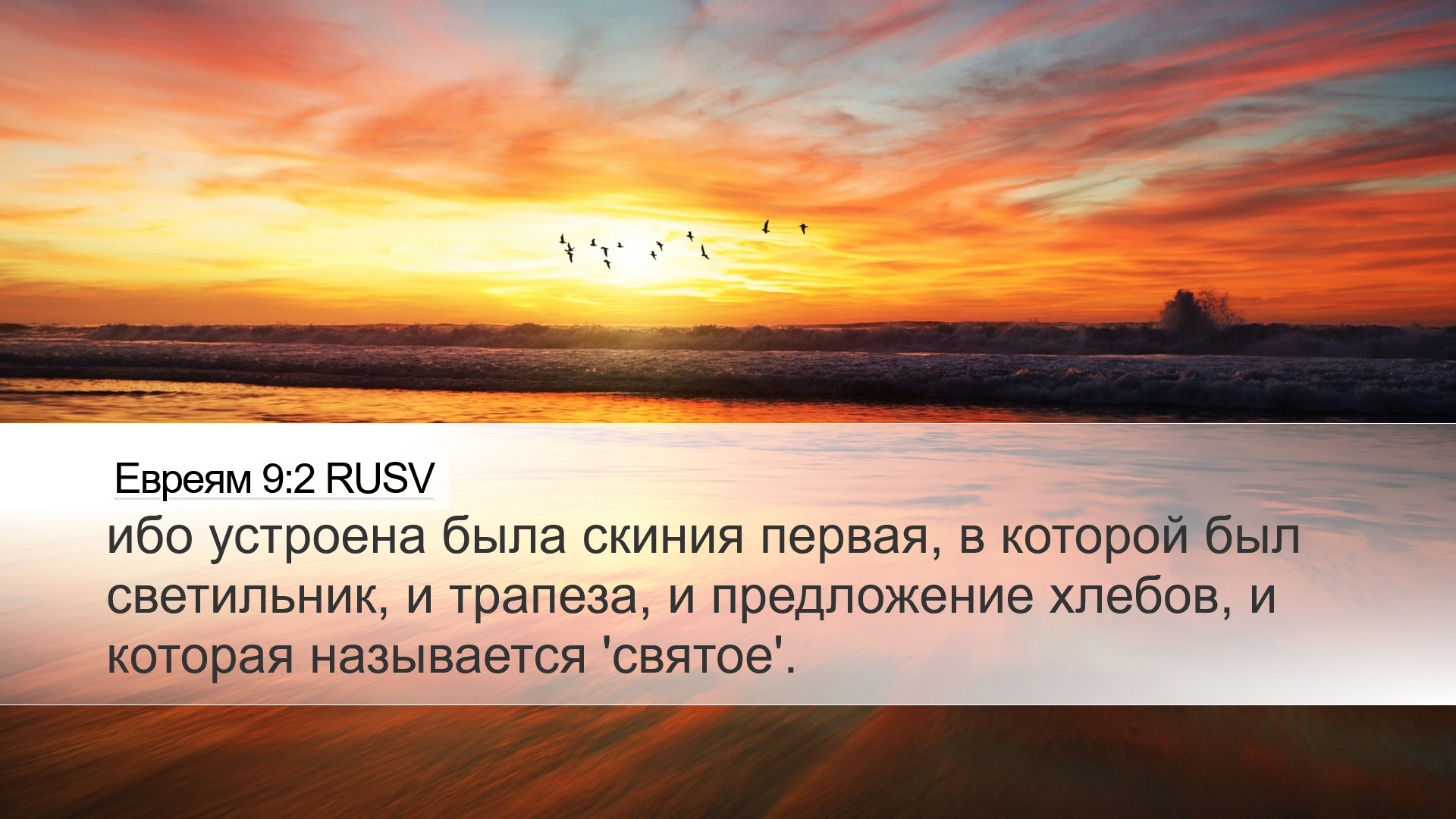 Евреям 9:2 RUSV

ибо устроена была скиния первая, в которой был светильник, и трапеза, и предложение хлебов, и которая называется 'святое'.